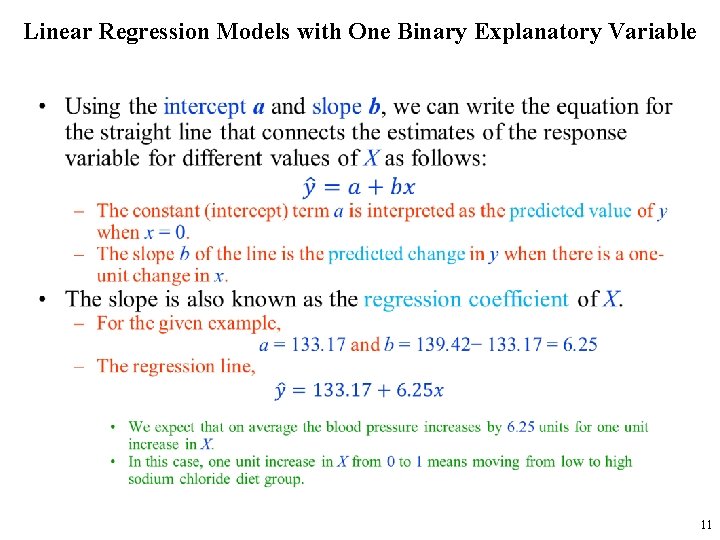 Linear Regression Models with One Binary Explanatory Variable

• Using the intercept $a$ and slope $b$, we can write the equation for the straight line that connects the estimates of the response variable for different values of $X$ as follows:

$\hat{y} = a + bx$

– The constant (intercept) term $a$ is interpreted as the predicted value of $y$ when $x = 0$.

– The slope $b$ of the line is the predicted change in $y$ when there is a one-unit change in $x$.

• The slope is also known as the regression coefficient of $X$.

– For the given example,

$a = 133.17$ and $b = 139.42 - 133.17 = 6.25$

– The regression line,

$\hat{y} = 133.17 + 6.25x$

• We expect that on average the blood pressure increases by 6.25 units for one unit increase in $X$.

• In this case, one unit increase in $X$ from 0 to 1 means moving from low to high sodium chloride diet group.

11